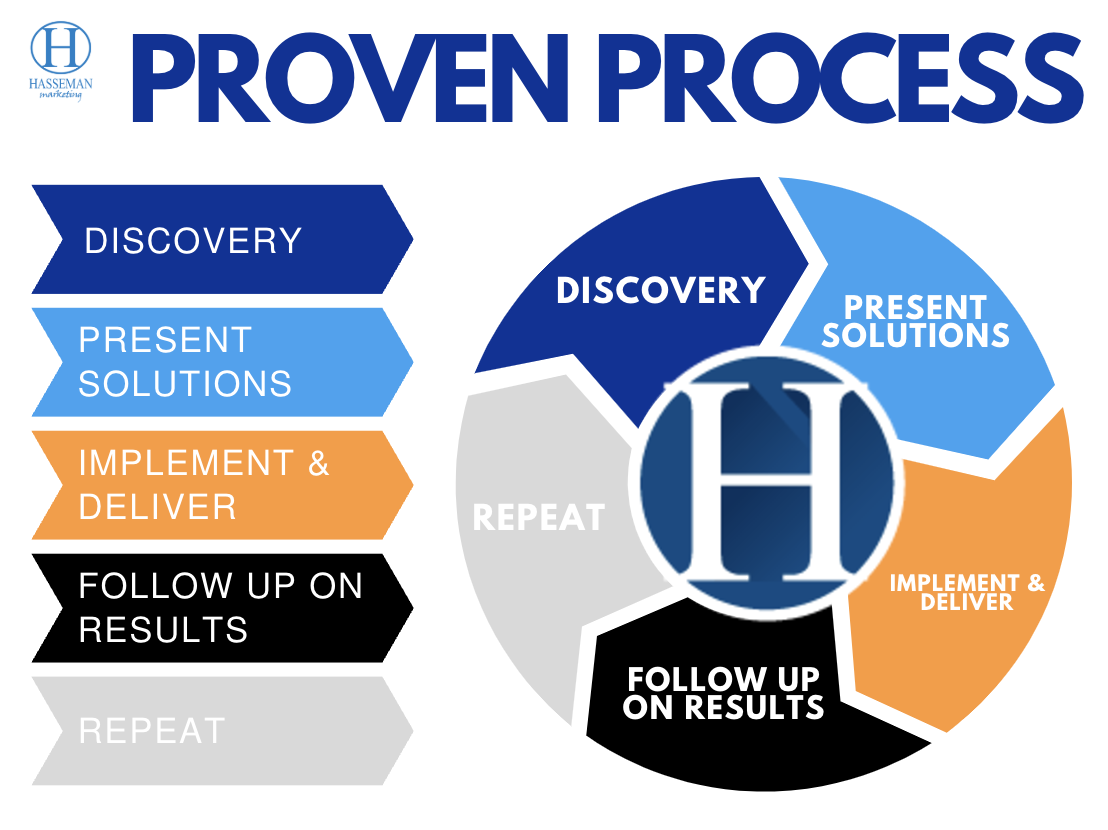 H
HASSEMAN
marketing

PROVEN PROCESS

DISCOVERY

PRESENT SOLUTIONS

IMPLEMENT & DELIVER

FOLLOW UP ON RESULTS

REPEAT

DISCOVERY

PRESENT SOLUTIONS

IMPLEMENT & DELIVER

FOLLOW UP ON RESULTS

REPEAT

H